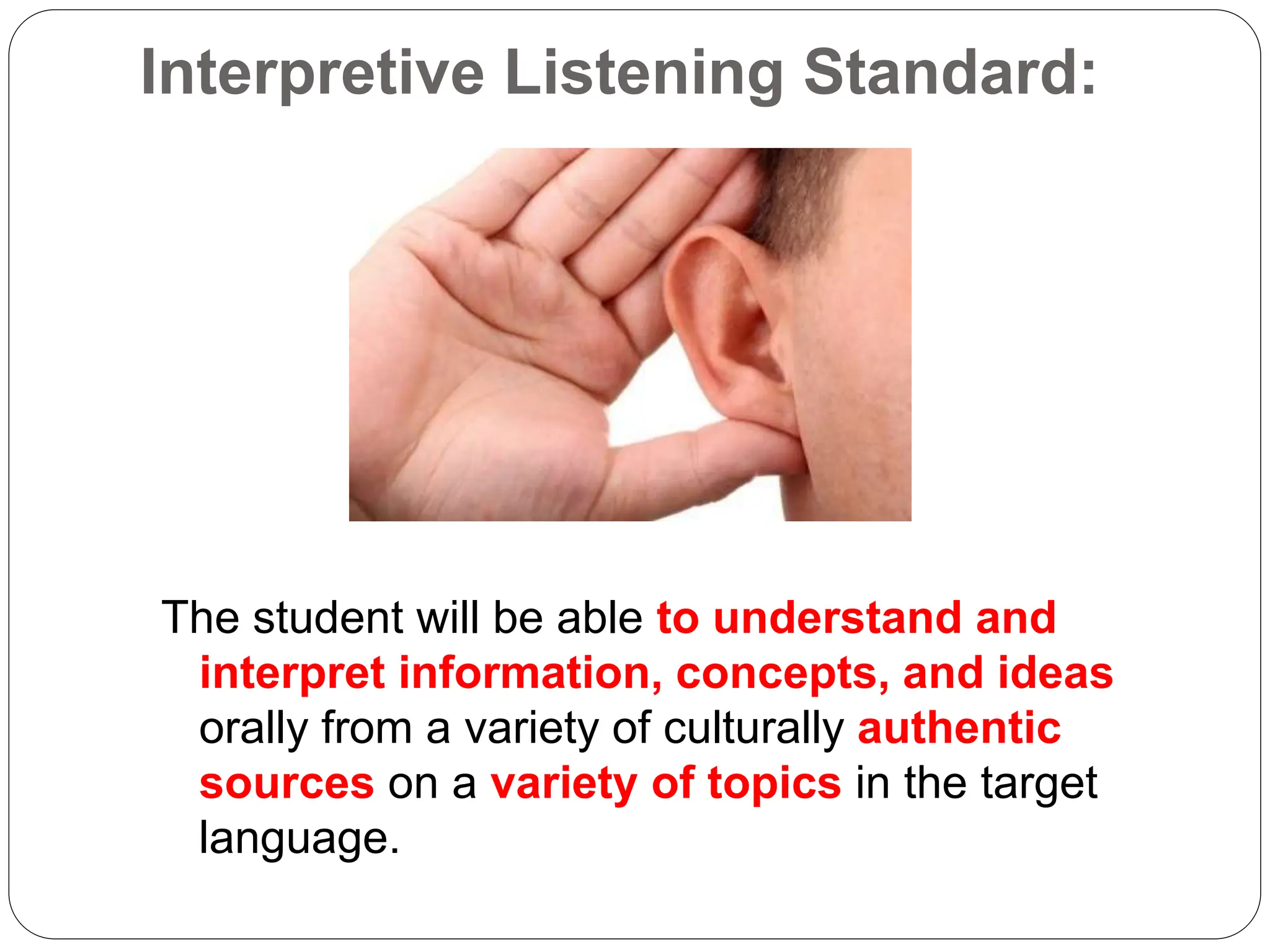 Interpretive Listening Standard:

The student will be able to understand and interpret information, concepts, and ideas orally from a variety of culturally authentic sources on a variety of topics in the target language.